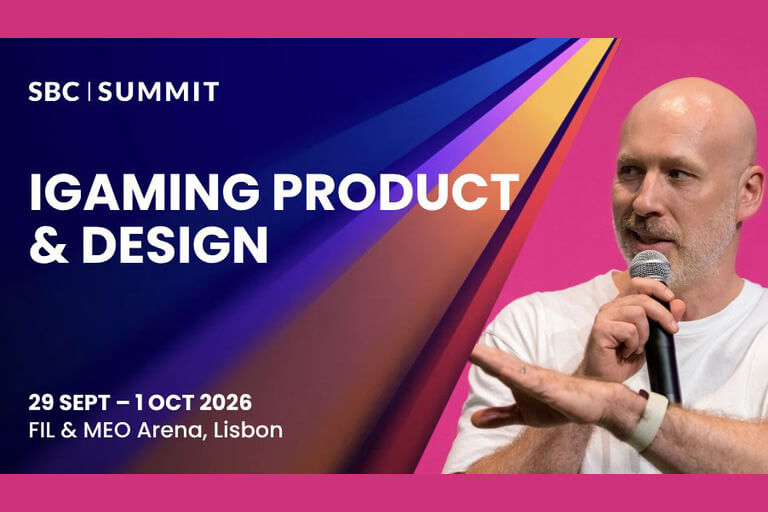 SBC | SUMMIT

IGAMING PRODUCT & DESIGN

29 SEPT – 1 OCT 2026
FIL & MEO Arena, Lisbon